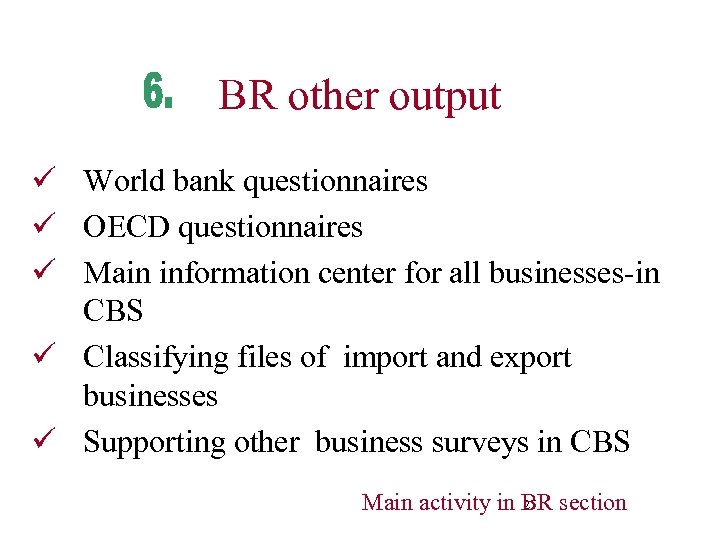 6. BR other output

✓ World bank questionnaires
✓ OECD questionnaires
✓ Main information center for all businesses-in CBS
✓ Classifying files of import and export businesses
✓ Supporting other business surveys in CBS

Main activity in BR section